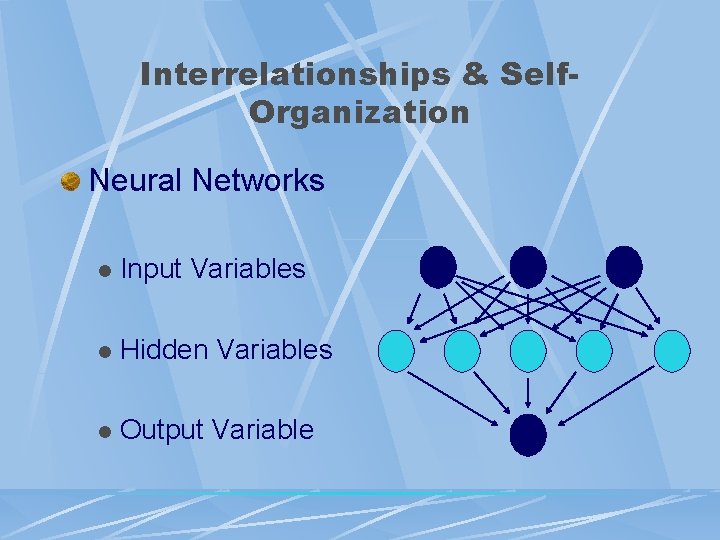 Interrelationships & Self-Organization

Neural Networks

Input Variables

Hidden Variables

Output Variable